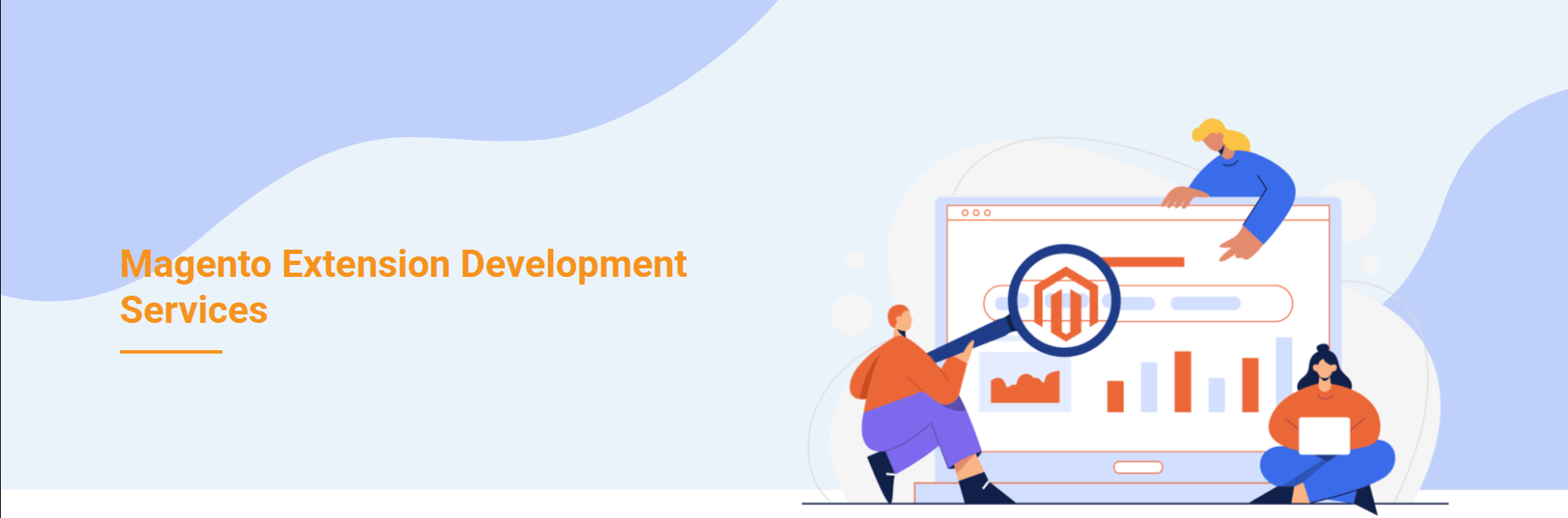 Magento Extension Development Services